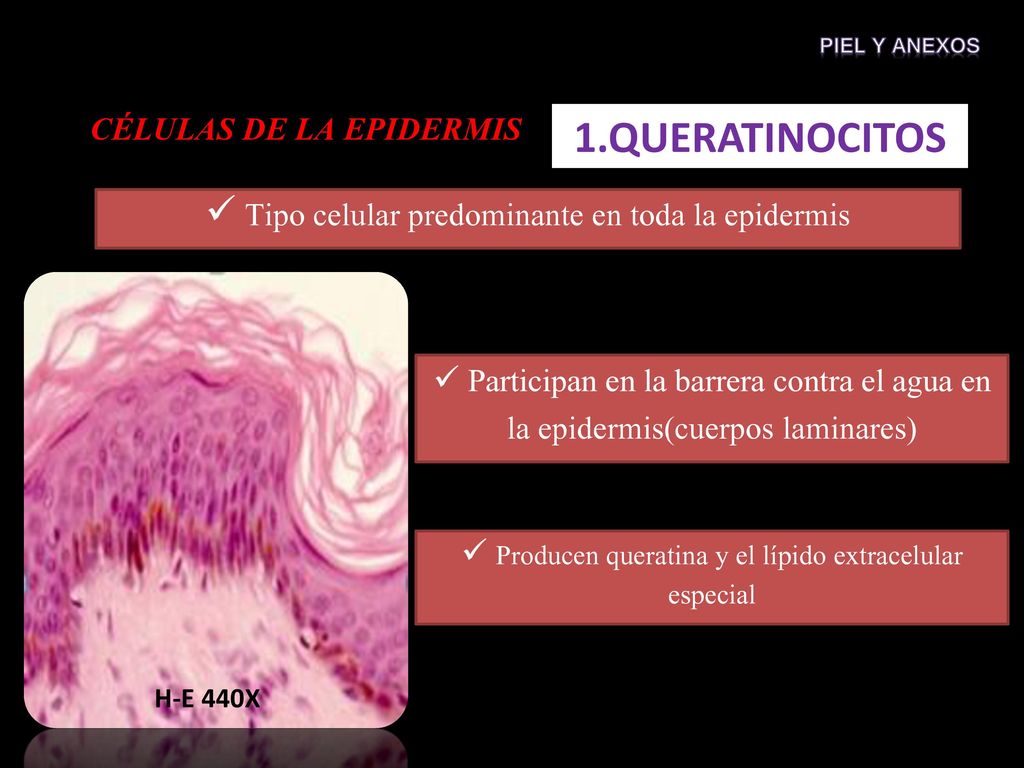 PIEL Y ANEXOS

CÉLULAS DE LA EPIDERMIS

1.QUERATINOCITOS

✓ Tipo celular predominante en toda la epidermis

✓ Participan en la barrera contra el agua en la epidermis(cuerpos laminares)

✓ Producen queratina y el lípido extracelular especial

H-E 440X